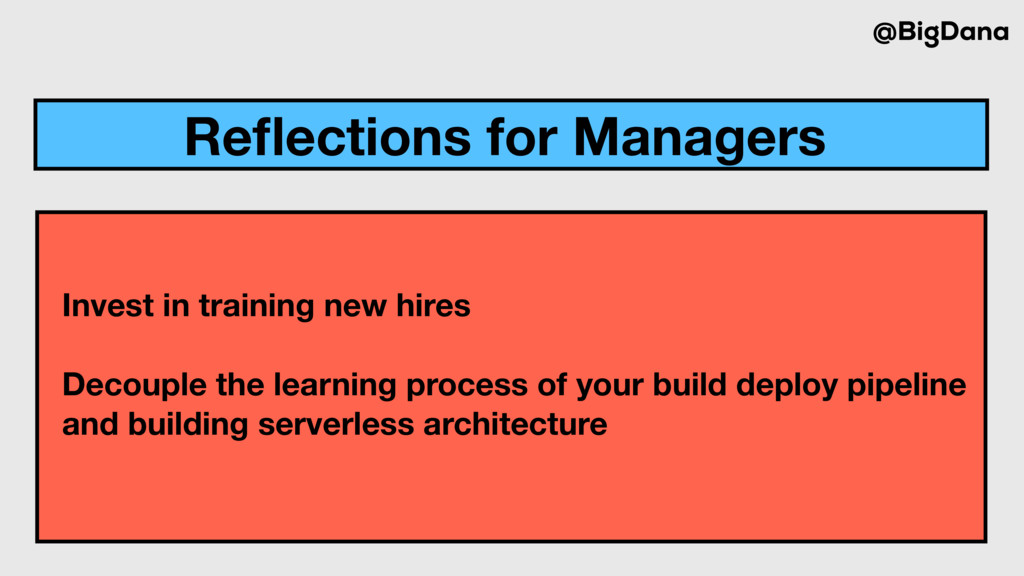 @BigDana

Reflections for Managers

Invest in training new hires

Decouple the learning process of your build deploy pipeline and building serverless architecture